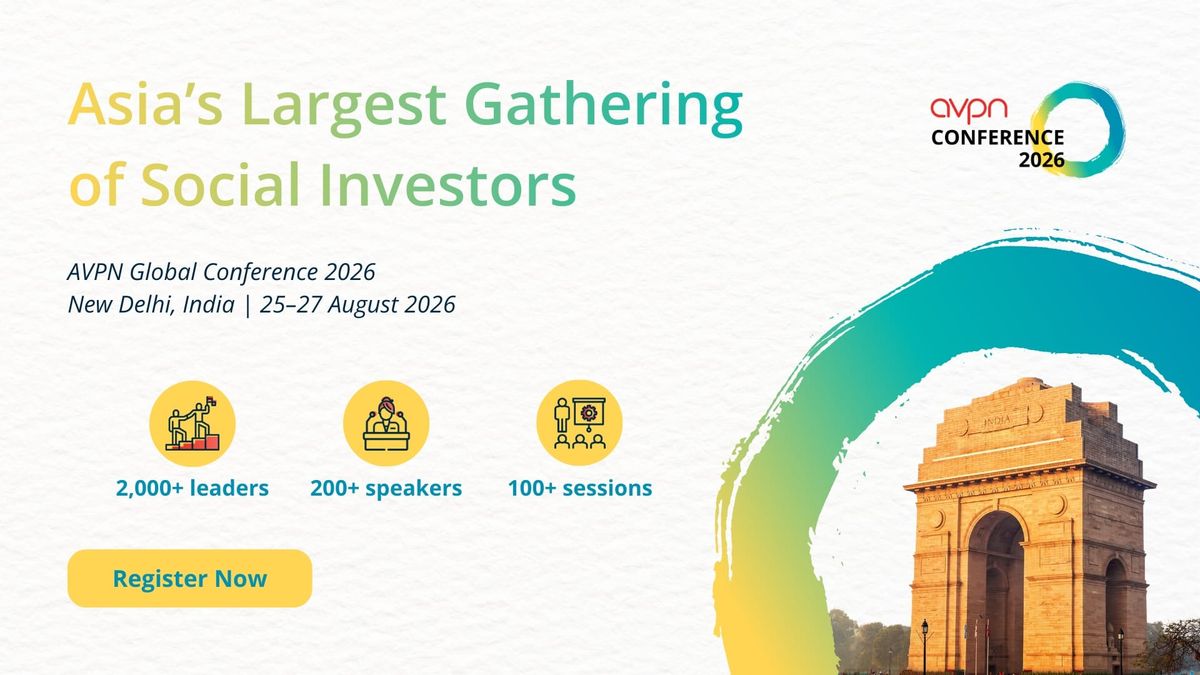 Asia's Largest Gathering of Social Investors

avpn CONFERENCE 2026

AVPN Global Conference 2026
New Delhi, India | 25–27 August 2026

2,000+ leaders

200+ speakers

100+ sessions

Register Now

INDIA